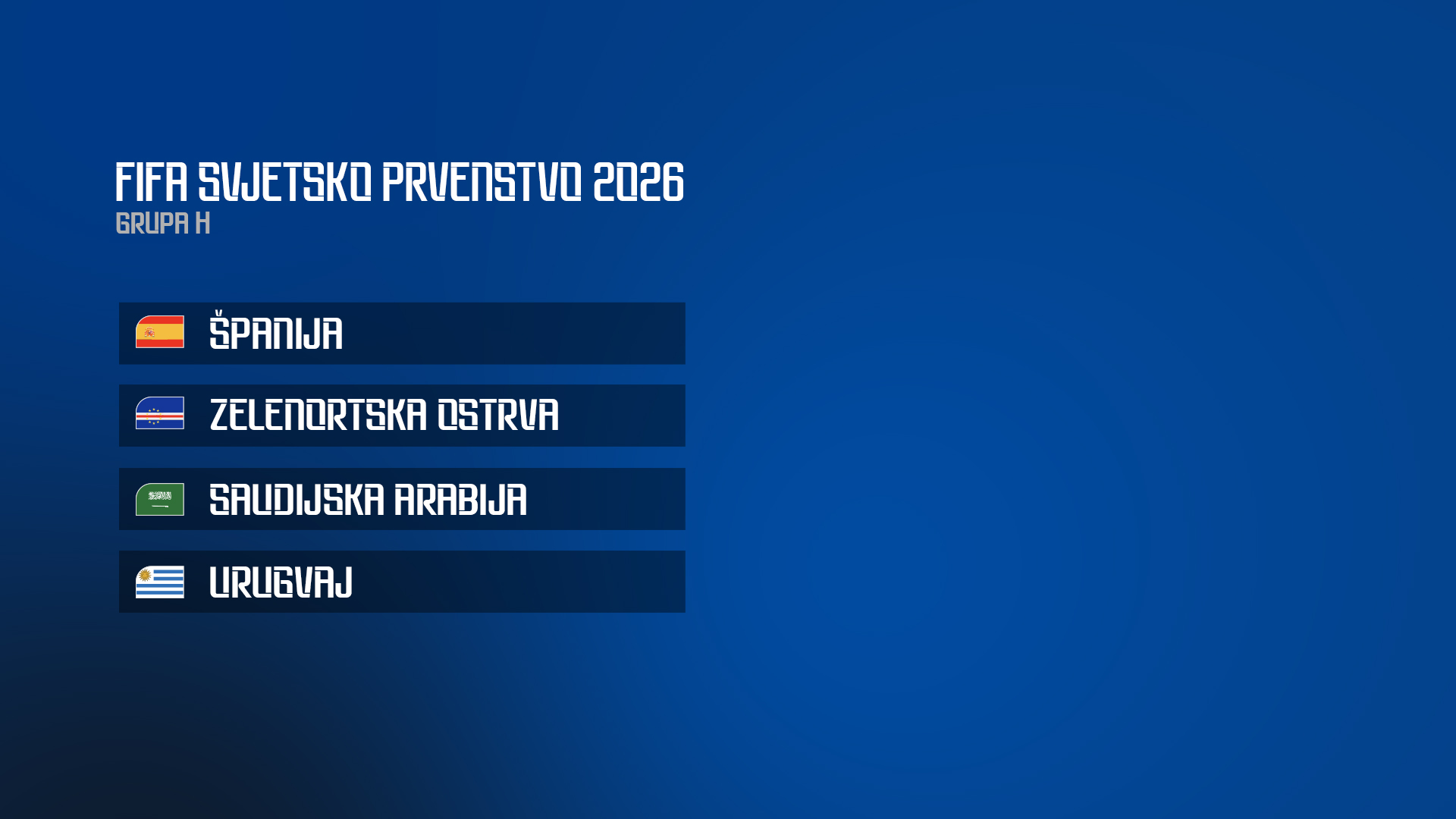 FIFA SVJETSKO PRVENSTVO 2026
GRUPA H

ŠPANIJA

ZELENORTSKA OSTRVA

SAUDIJSKA ARABIJA

URUGVAJ